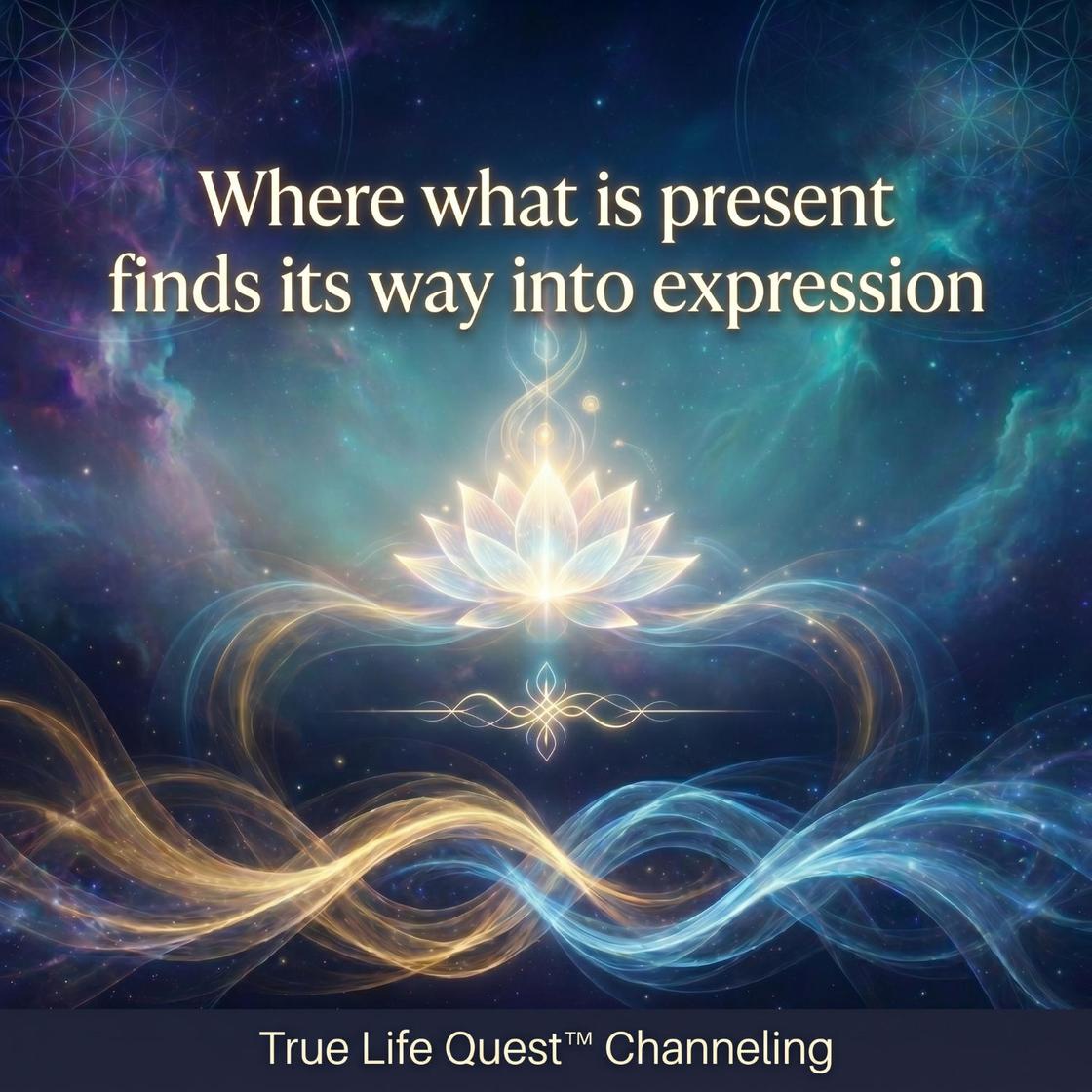 Where what is present finds its way into expression

True Life Quest™ Channeling